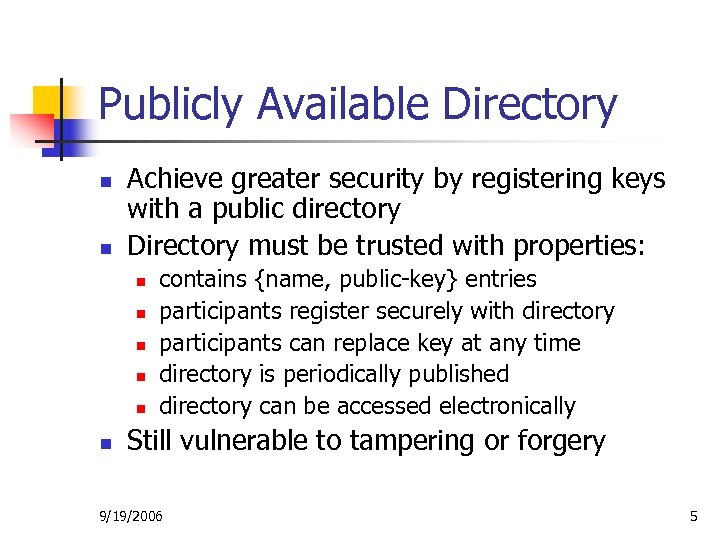 Publicly Available Directory

- Achieve greater security by registering keys with a public directory
- Directory must be trusted with properties:
  - contains {name, public-key} entries
  - participants register securely with directory
  - participants can replace key at any time
  - directory is periodically published
  - directory can be accessed electronically
- Still vulnerable to tampering or forgery

9/19/2006

5